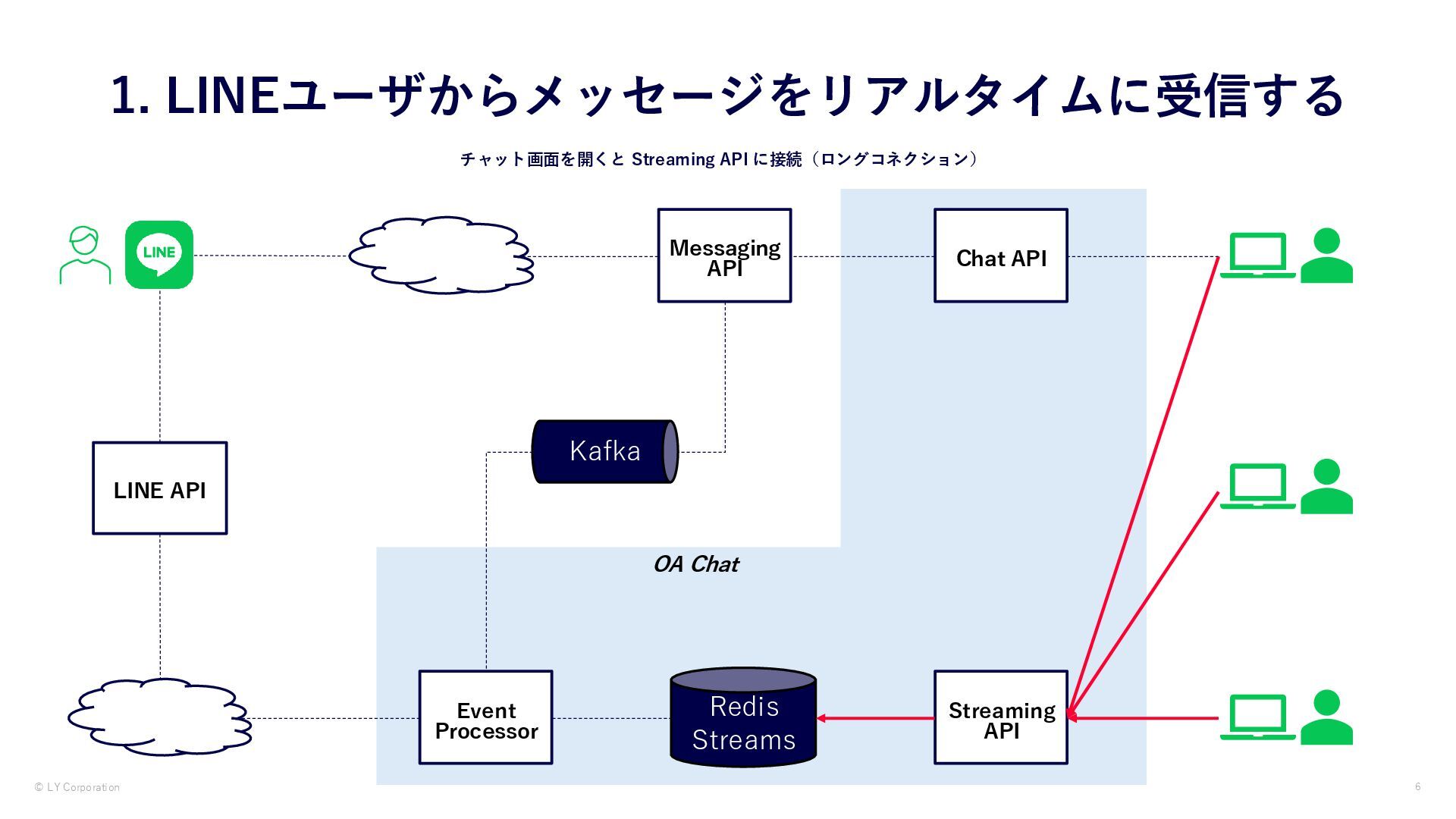 1. LINEユーザからメッセージをリアルタイムに受信する

チャット画面を開くと Streaming API に接続（ロングコネクション）

LINE

Messaging API

Chat API

Kafka

LINE API

OA Chat

Event Processor

Redis Streams

Streaming API

© LY Corporation

6